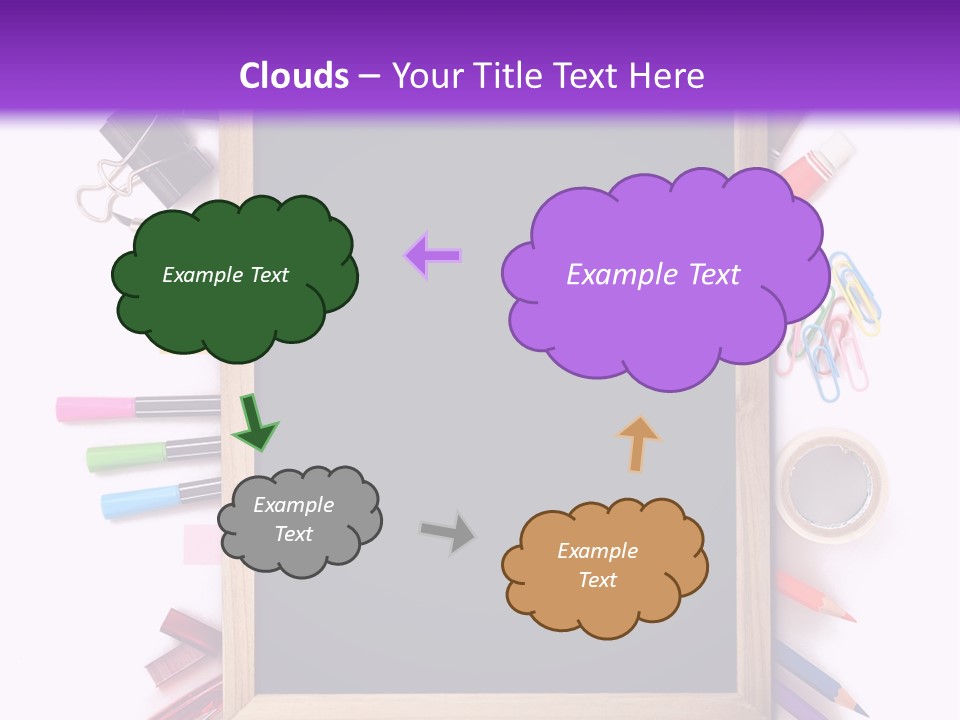 Clouds – Your Title Text Here

Example Text

Example Text

Example Text

Example Text